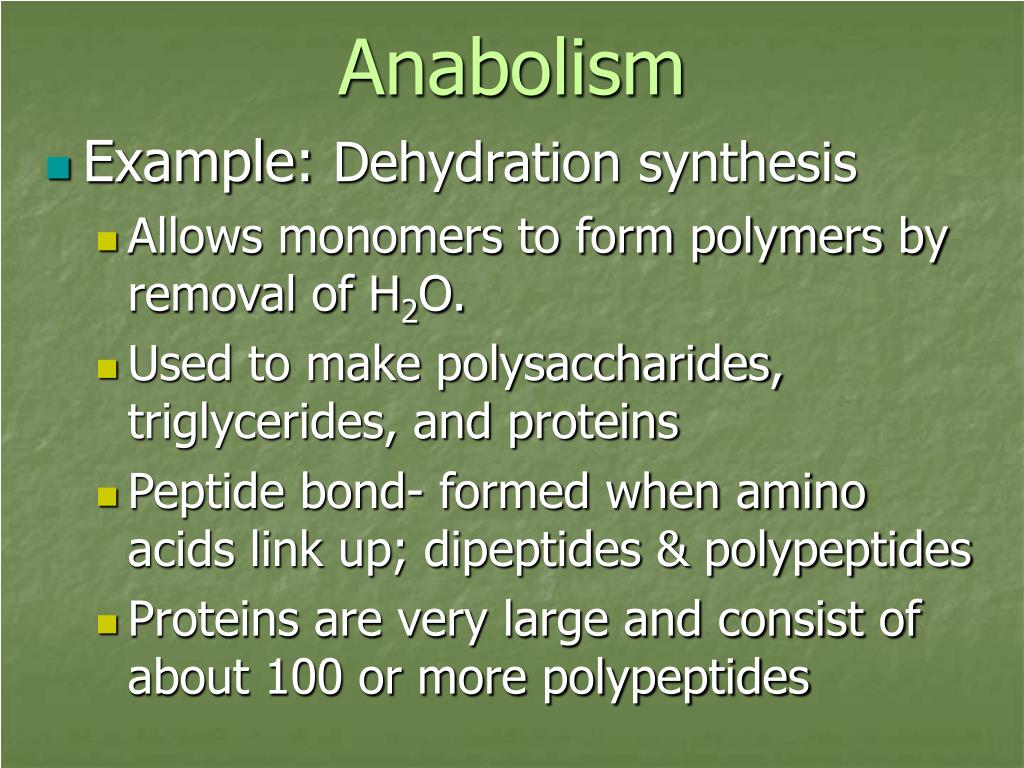 Anabolism

Example: Dehydration synthesis

Allows monomers to form polymers by removal of $H_2O$.

Used to make polysaccharides, triglycerides, and proteins

Peptide bond- formed when amino acids link up; dipeptides & polypeptides

Proteins are very large and consist of about 100 or more polypeptides